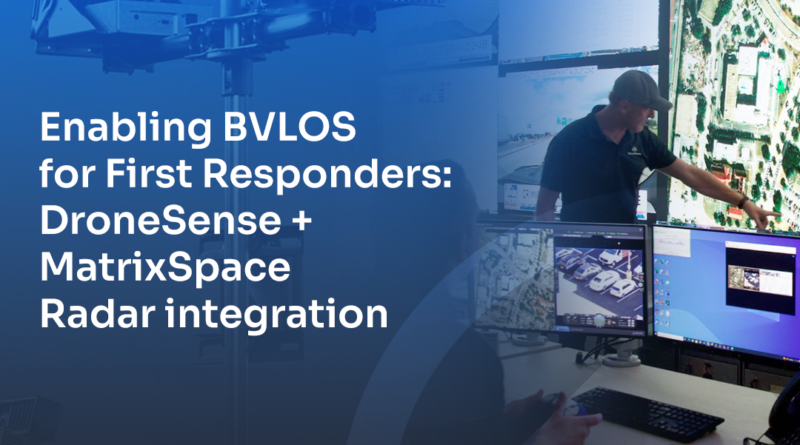 Enabling BVLOS for First Responders: DroneSense + MatrixSpace Radar integration